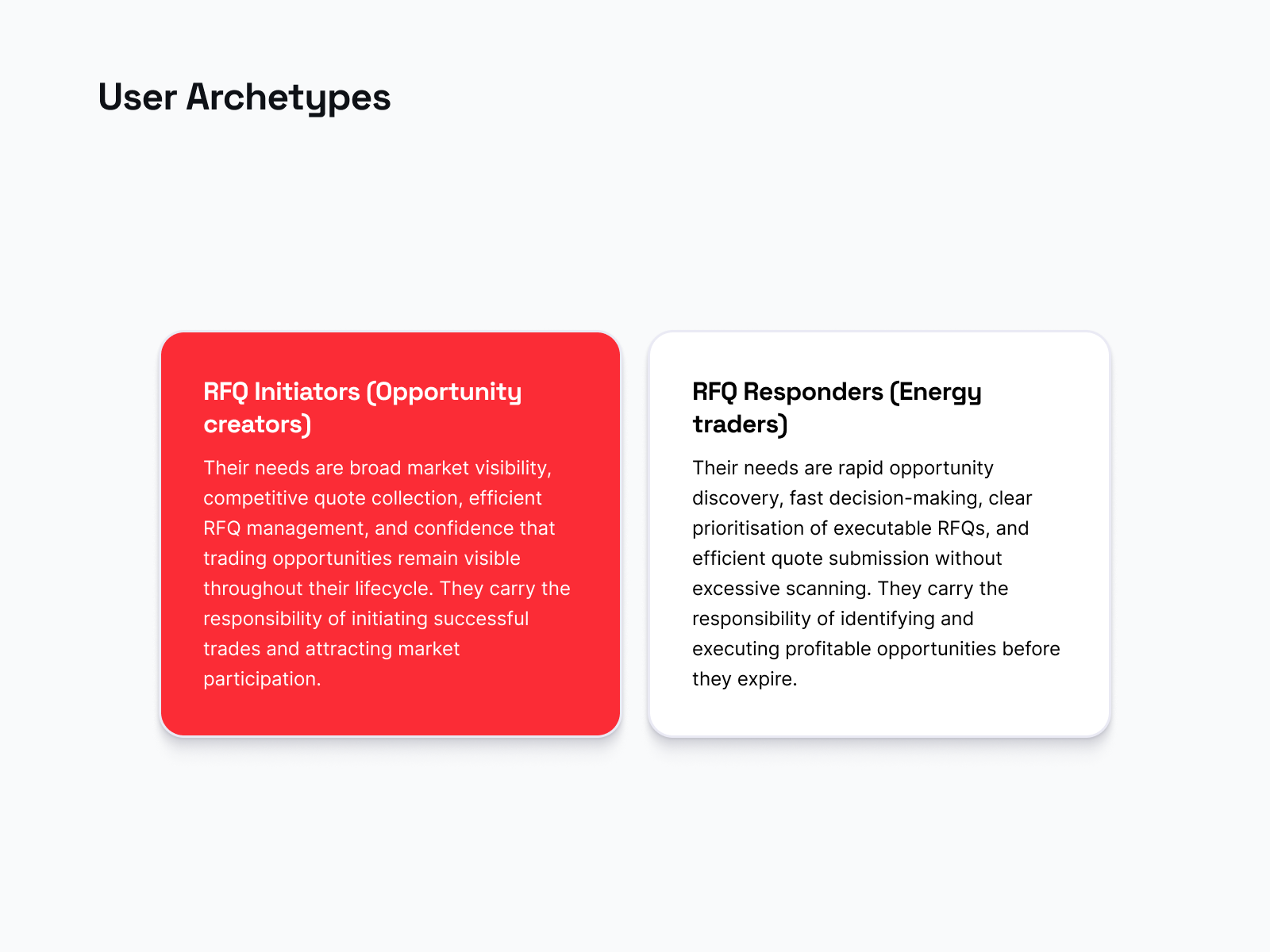 User Archetypes

RFQ Initiators (Opportunity creators)

Their needs are broad market visibility, competitive quote collection, efficient RFQ management, and confidence that trading opportunities remain visible throughout their lifecycle. They carry the responsibility of initiating successful trades and attracting market participation.

RFQ Responders (Energy traders)

Their needs are rapid opportunity discovery, fast decision-making, clear prioritisation of executable RFQs, and efficient quote submission without excessive scanning. They carry the responsibility of identifying and executing profitable opportunities before they expire.